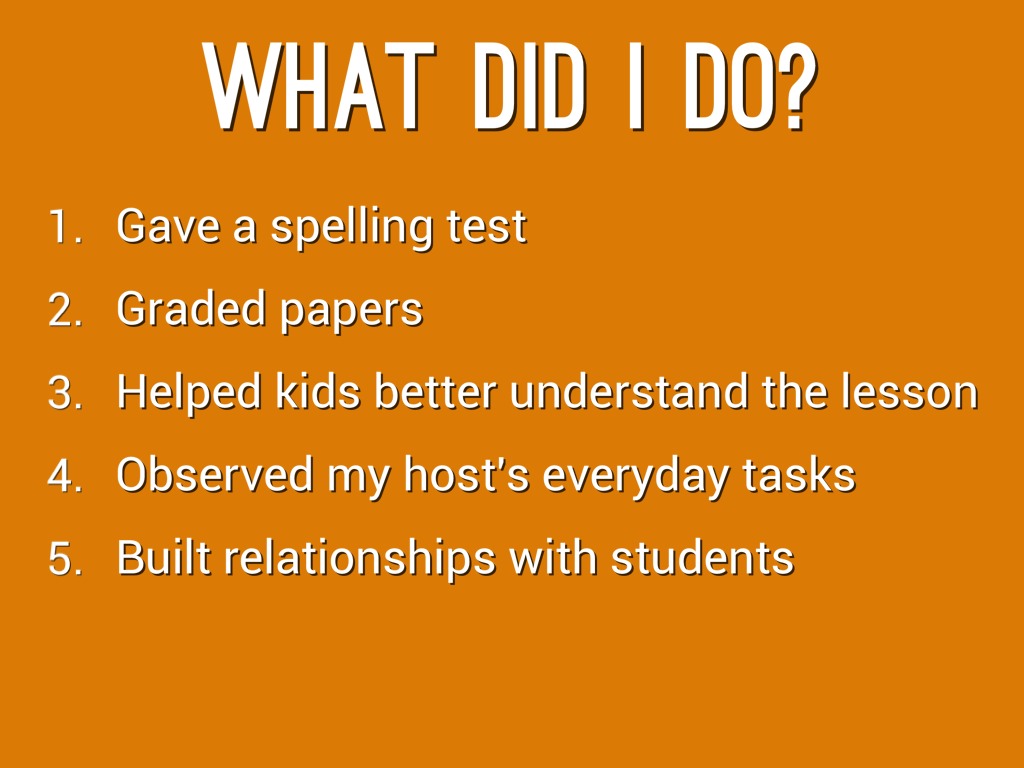 WHAT DID I DO?

1. Gave a spelling test
2. Graded papers
3. Helped kids better understand the lesson
4. Observed my host's everyday tasks
5. Built relationships with students